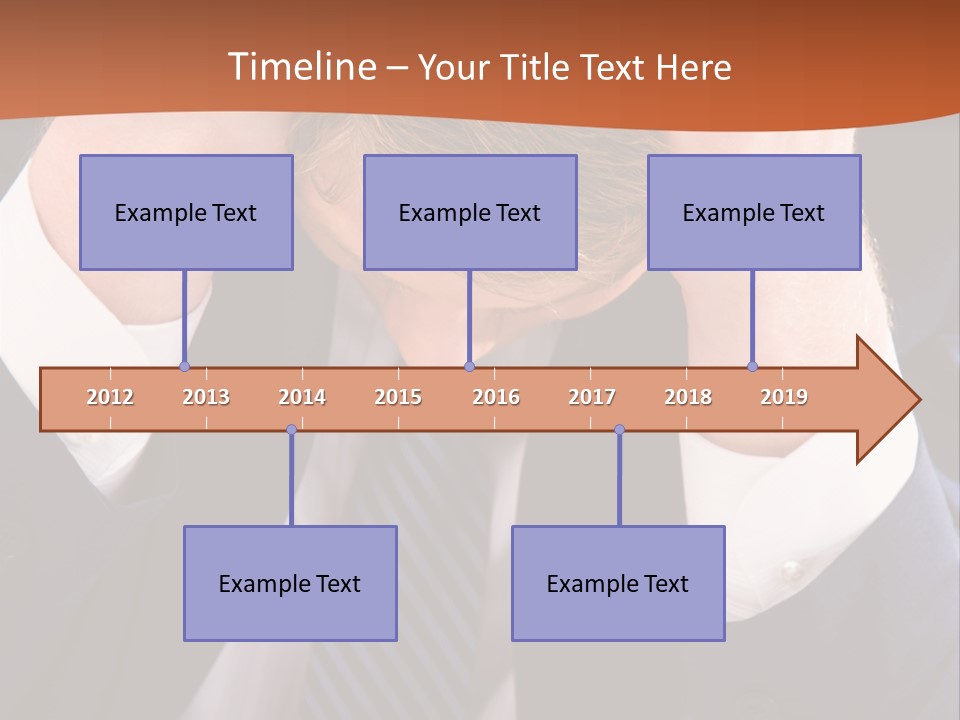 Timeline – Your Title Text Here

Example Text

Example Text

Example Text

2012 2013 2014 2015 2016 2017 2018 2019

Example Text

Example Text